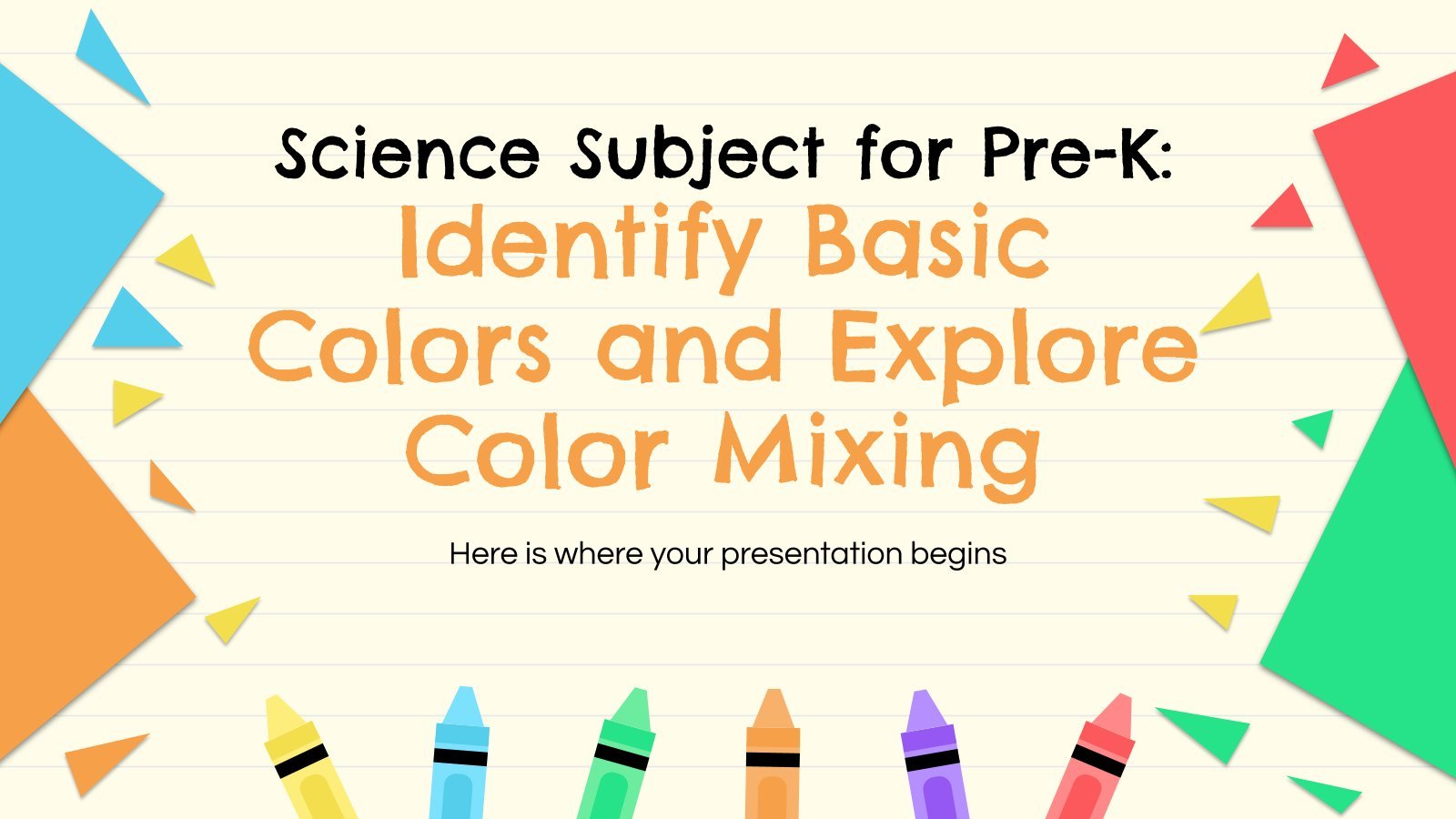 Science Subject for Pre-K:
Identify Basic Colors and Explore Color Mixing

Here is where your presentation begins